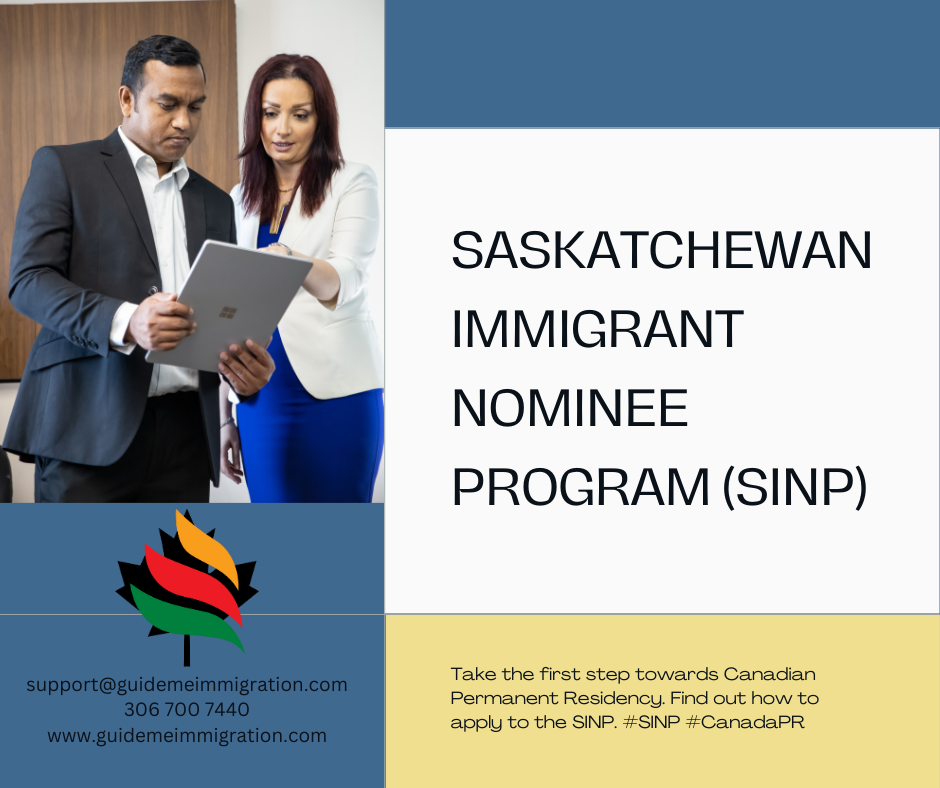 SASKATCHEWAN IMMIGRANT NOMINEE PROGRAM (SINP)

support@guidemeimmigration.com
306 700 7440
www.guidemeimmigration.com

Take the first step towards Canadian Permanent Residency. Find out how to apply to the SINP. #SINP #CanadaPR